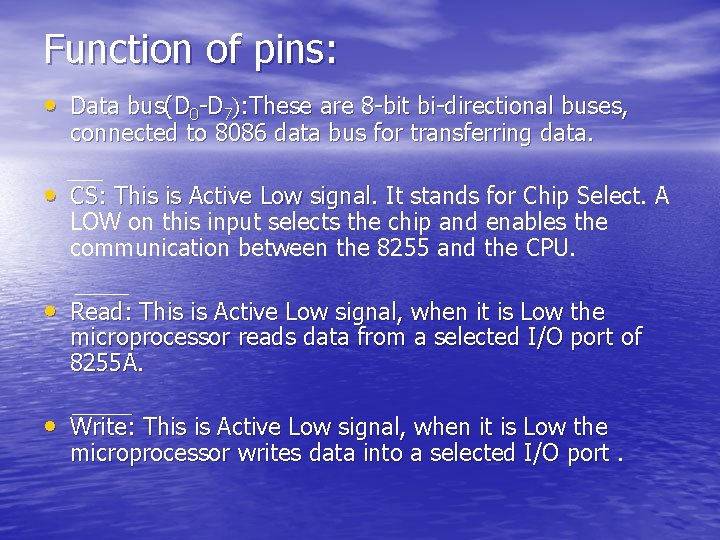 Function of pins:

• Data bus($D_0$-$D_7$):These are 8-bit bi-directional buses, connected to 8086 data bus for transferring data.

• $\overline{CS}$: This is Active Low signal. It stands for Chip Select. A LOW on this input selects the chip and enables the communication between the 8255 and the CPU.

• $\overline{Read}$: This is Active Low signal, when it is Low the microprocessor reads data from a selected I/O port of 8255A.

• $\overline{Write}$: This is Active Low signal, when it is Low the microprocessor writes data into a selected I/O port .